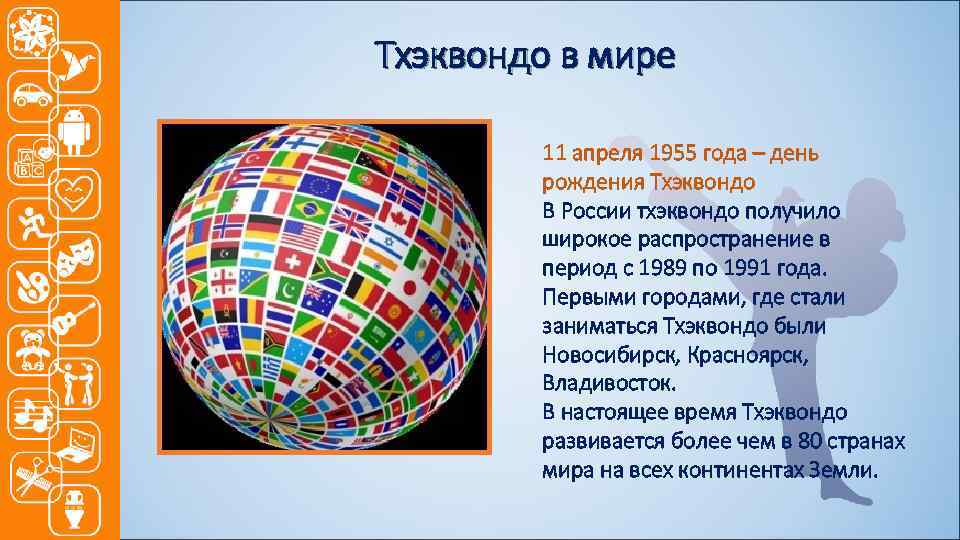 Тхэквондо в мире

11 апреля 1955 года – день рождения Тхэквондо
В России тхэквондо получило широкое распространение в период с 1989 по 1991 года.
Первыми городами, где стали заниматься Тхэквондо были Новосибирск, Красноярск, Владивосток.
В настоящее время Тхэквондо развивается более чем в 80 странах мира на всех континентах Земли.